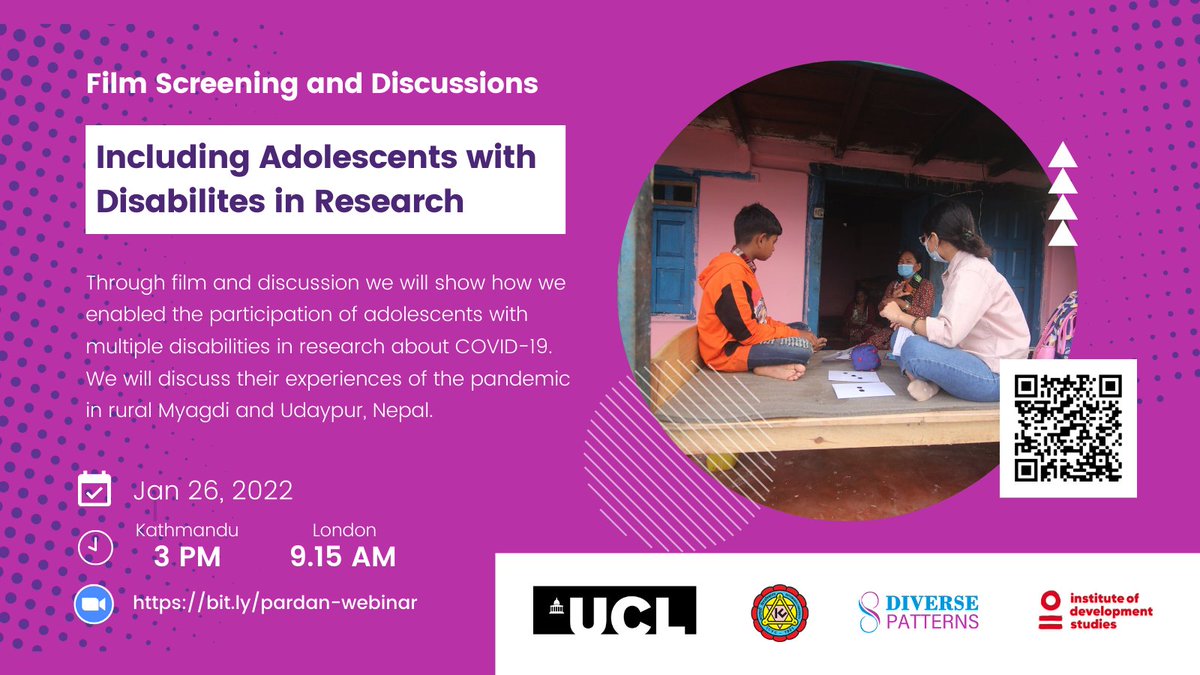 Film Screening and Discussions

Including Adolescents with Disabilites in Research

Through film and discussion we will show how we enabled the participation of adolescents with multiple disabilities in research about COVID-19. We will discuss their experiences of the pandemic in rural Myagdi and Udaypur, Nepal.

Jan 26, 2022

Kathmandu
3 PM

London
9.15 AM

https://bit.ly/pardan-webinar

UCL

DIVERSE PATTERNS

institute of development studies